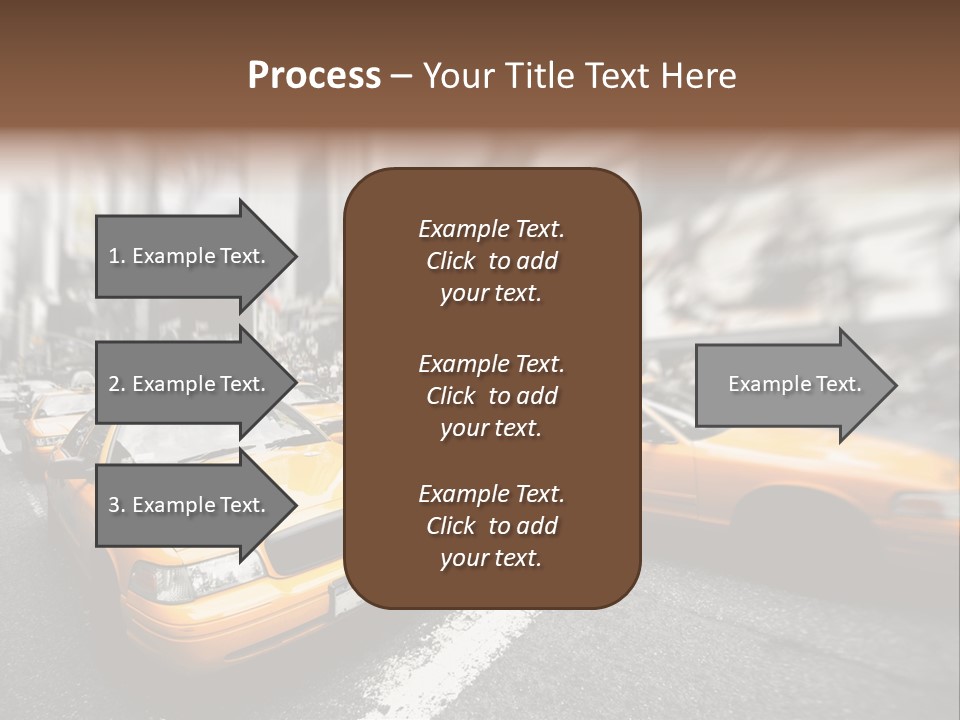 Process – Your Title Text Here

1. Example Text.

2. Example Text.

3. Example Text.

Example Text. Click to add your text.

Example Text. Click to add your text.

Example Text. Click to add your text.

Example Text.